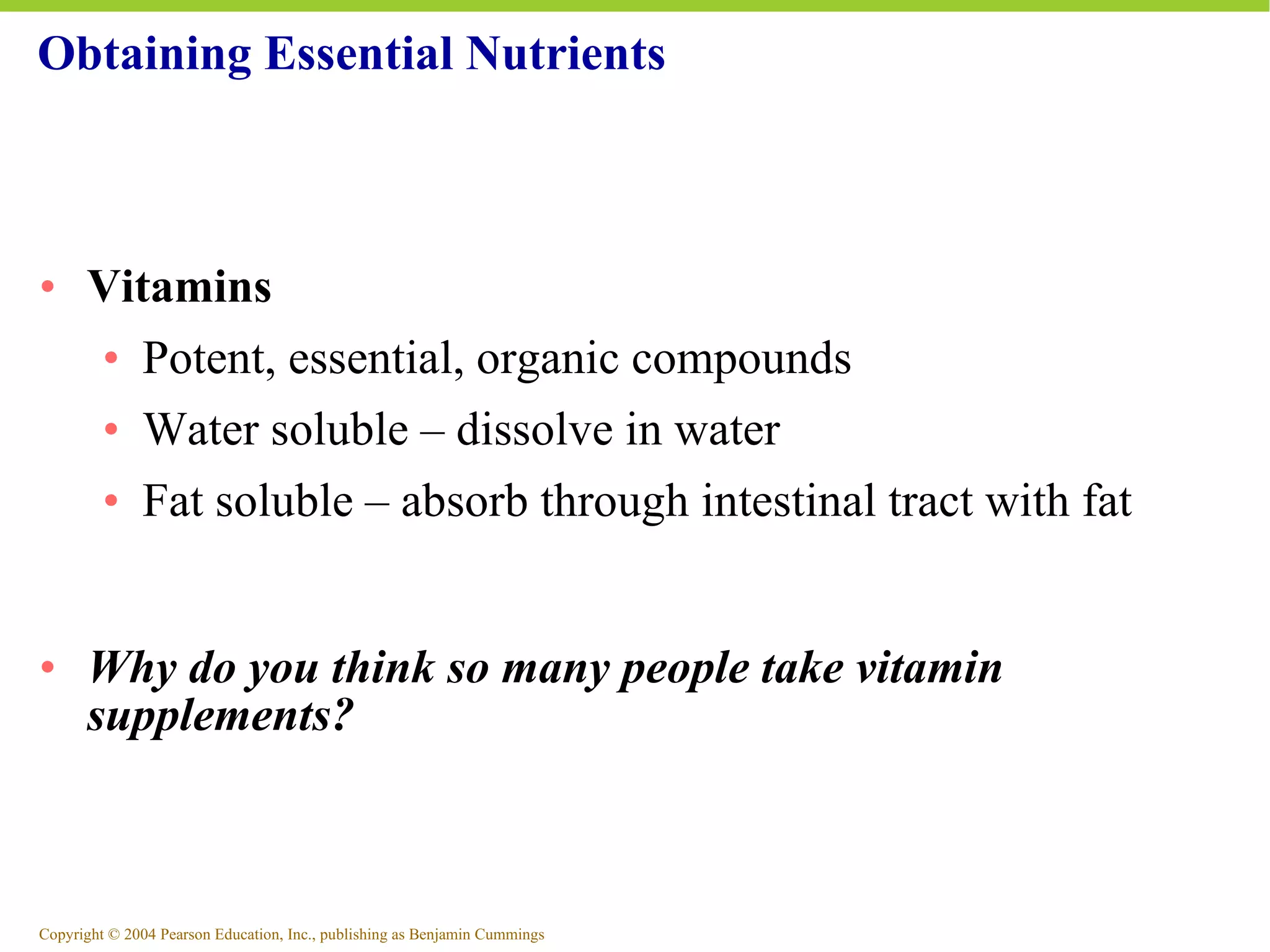 Obtaining Essential Nutrients

• Vitamins
  • Potent, essential, organic compounds
  • Water soluble – dissolve in water
  • Fat soluble – absorb through intestinal tract with fat

• Why do you think so many people take vitamin supplements?

Copyright © 2004 Pearson Education, Inc., publishing as Benjamin Cummings